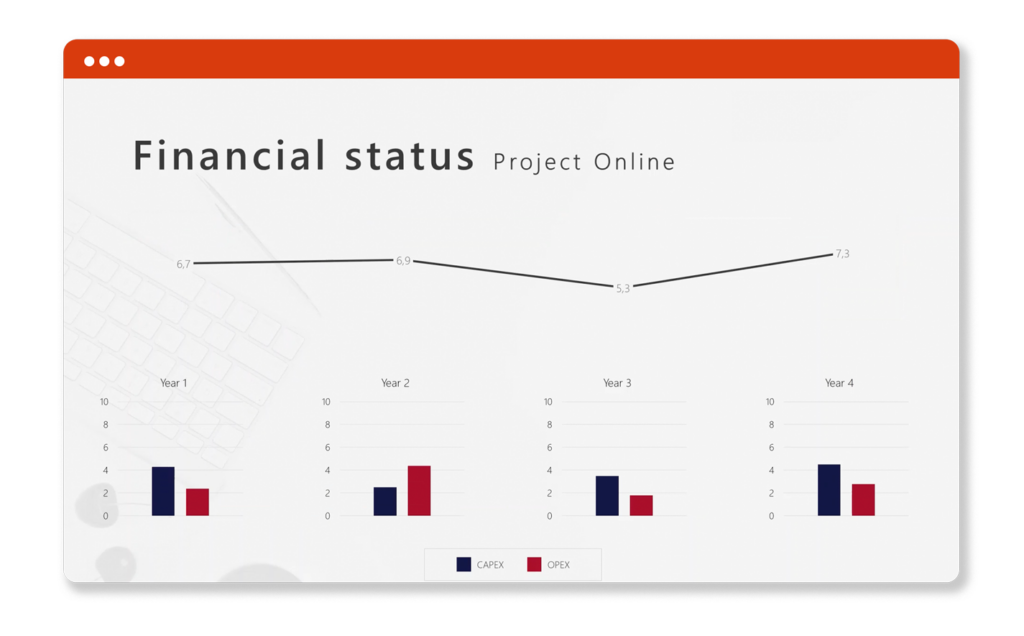 Financial status Project Online

6,7
6,9
5,3
7,3

Year 1
10
8
6
4
2
0

Year 2
10
8
6
4
2
0

Year 3
10
8
6
4
2
0

Year 4
10
8
6
4
2
0

CAPEX OPEX